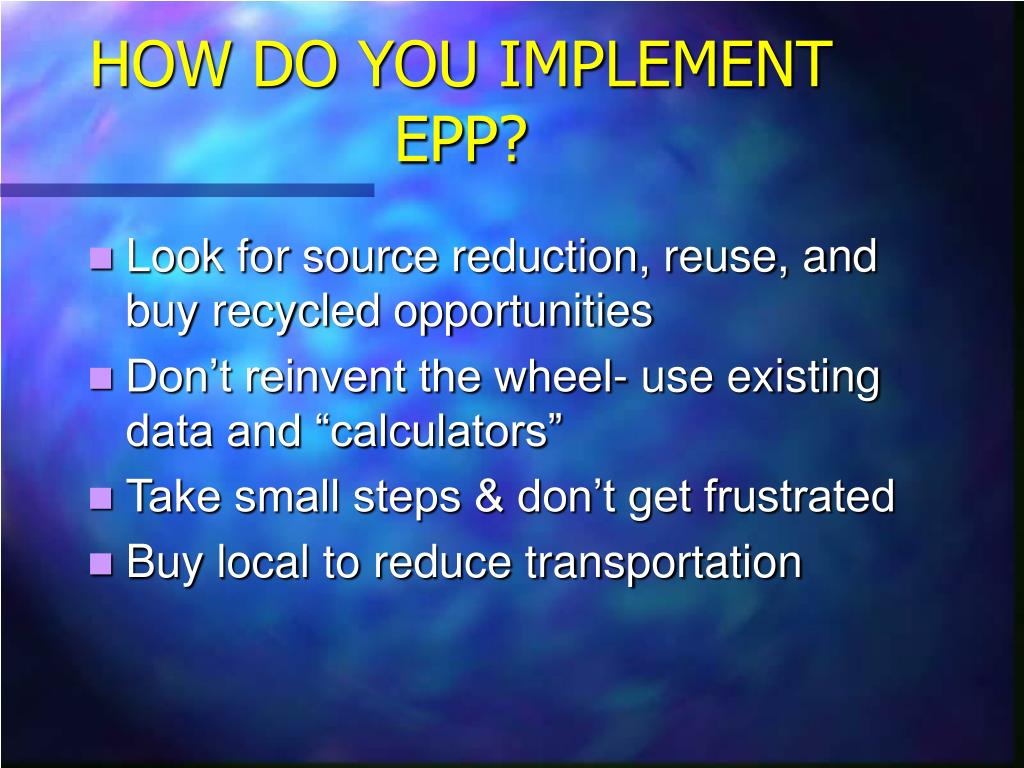 HOW DO YOU IMPLEMENT EPP?

- Look for source reduction, reuse, and buy recycled opportunities
- Don’t reinvent the wheel- use existing data and “calculators”
- Take small steps & don’t get frustrated
- Buy local to reduce transportation